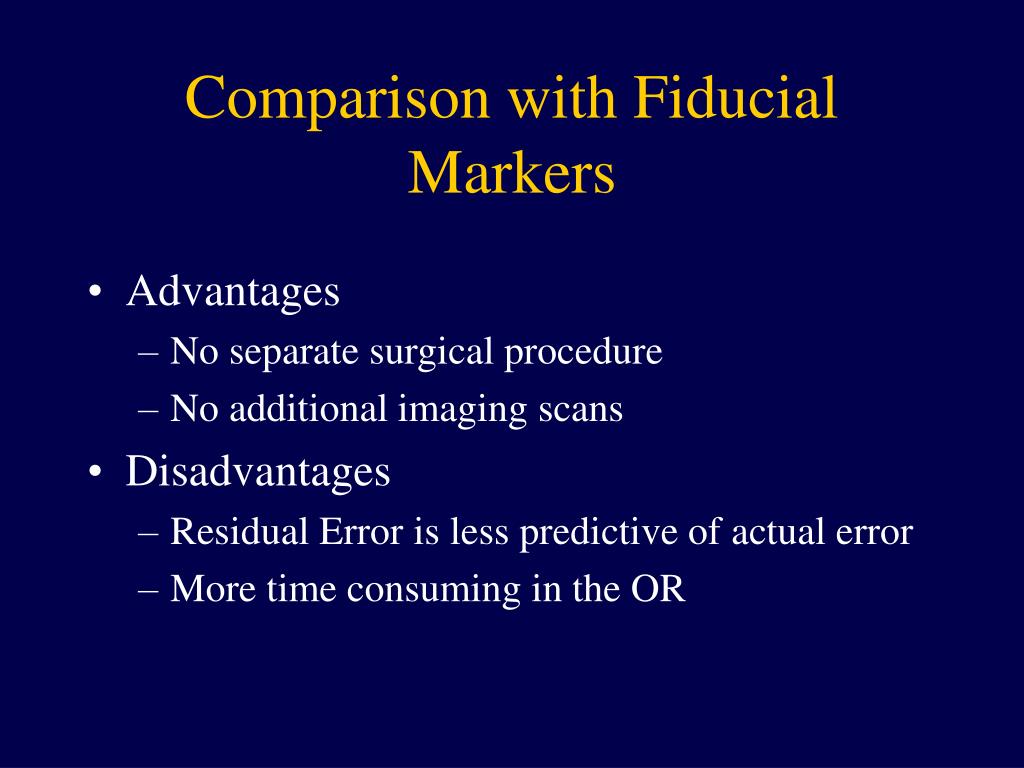 Comparison with Fiducial Markers

• Advantages
– No separate surgical procedure
– No additional imaging scans
• Disadvantages
– Residual Error is less predictive of actual error
– More time consuming in the OR